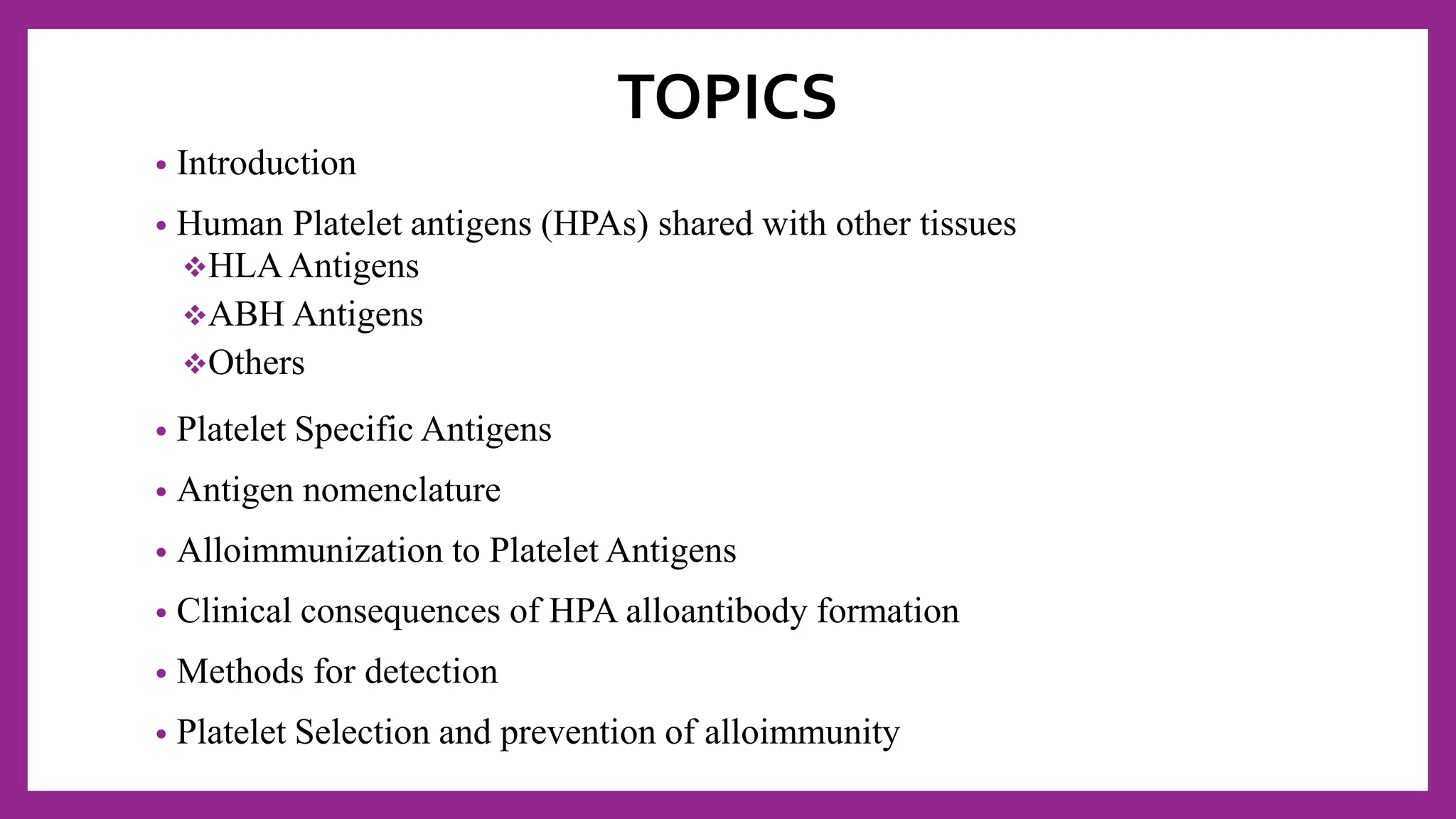 TOPICS

• Introduction
• Human Platelet antigens (HPAs) shared with other tissues
❖HLA Antigens
❖ABH Antigens
❖Others
• Platelet Specific Antigens
• Antigen nomenclature
• Alloimmunization to Platelet Antigens
• Clinical consequences of HPA alloantibody formation
• Methods for detection
• Platelet Selection and prevention of alloimmunity